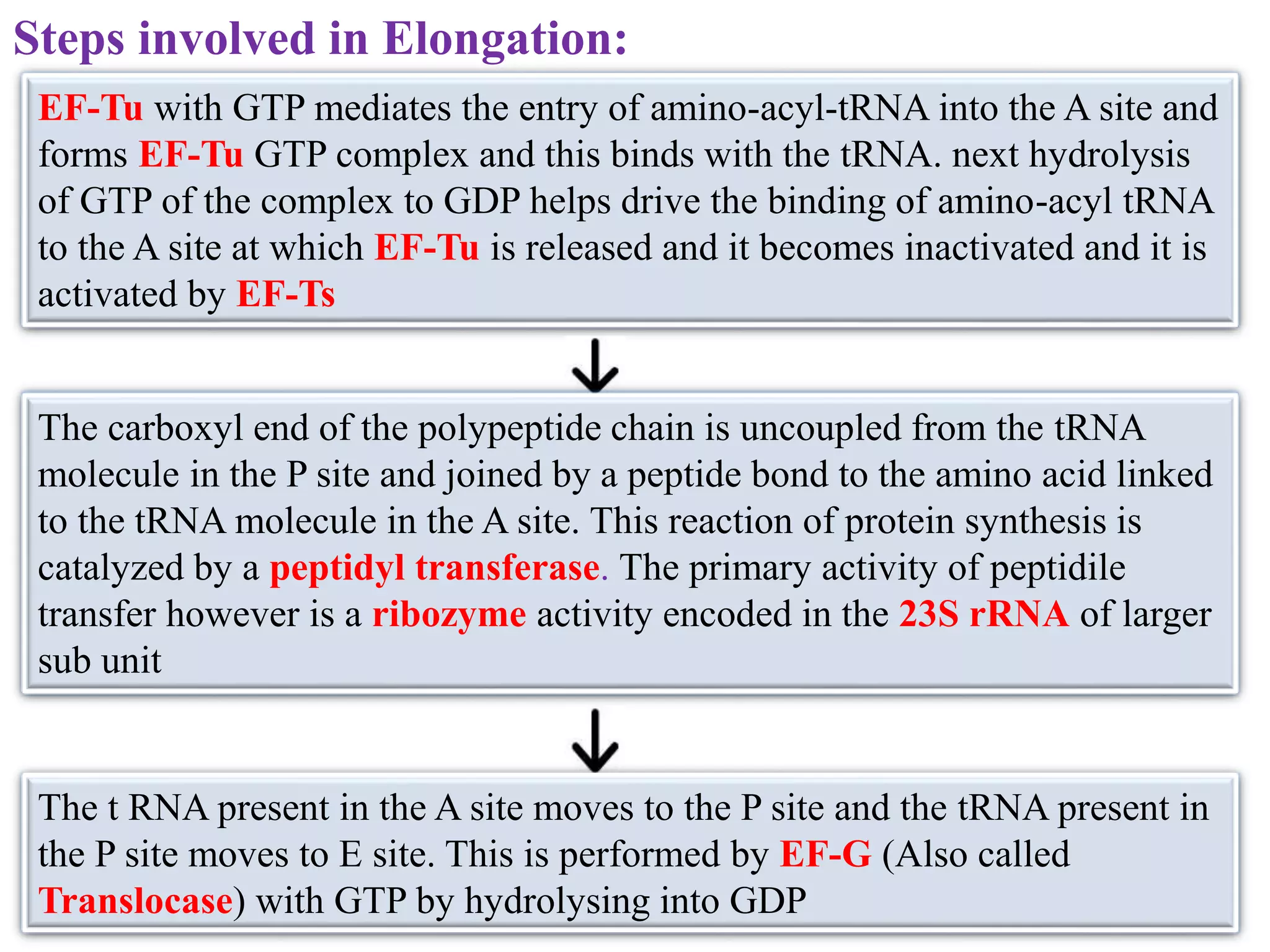 Steps involved in Elongation:

EF-Tu with GTP mediates the entry of amino-acyl-tRNA into the A site and forms EF-Tu GTP complex and this binds with the tRNA. next hydrolysis of GTP of the complex to GDP helps drive the binding of amino-acyl tRNA to the A site at which EF-Tu is released and it becomes inactivated and it is activated by EF-Ts

The carboxyl end of the polypeptide chain is uncoupled from the tRNA molecule in the P site and joined by a peptide bond to the amino acid linked to the tRNA molecule in the A site. This reaction of protein synthesis is catalyzed by a peptidyl transferase. The primary activity of peptidile transfer however is a ribozyme activity encoded in the 23S rRNA of larger sub unit

The t RNA present in the A site moves to the P site and the tRNA present in the P site moves to E site. This is performed by EF-G (Also called Translocase) with GTP by hydrolysing into GDP